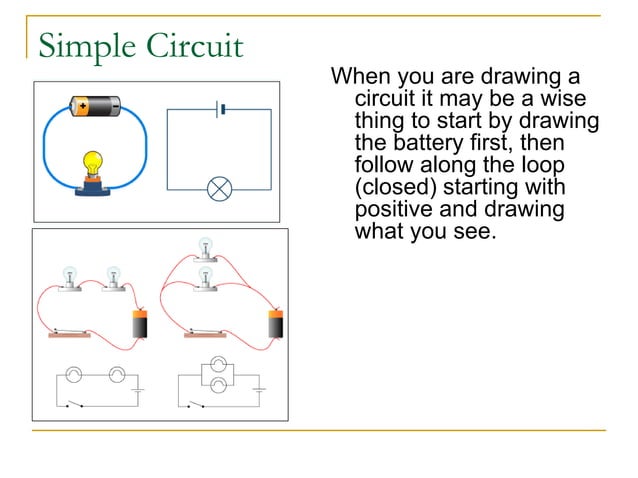 Simple Circuit

When you are drawing a circuit it may be a wise thing to start by drawing the battery first, then follow along the loop (closed) starting with positive and drawing what you see.

+
-